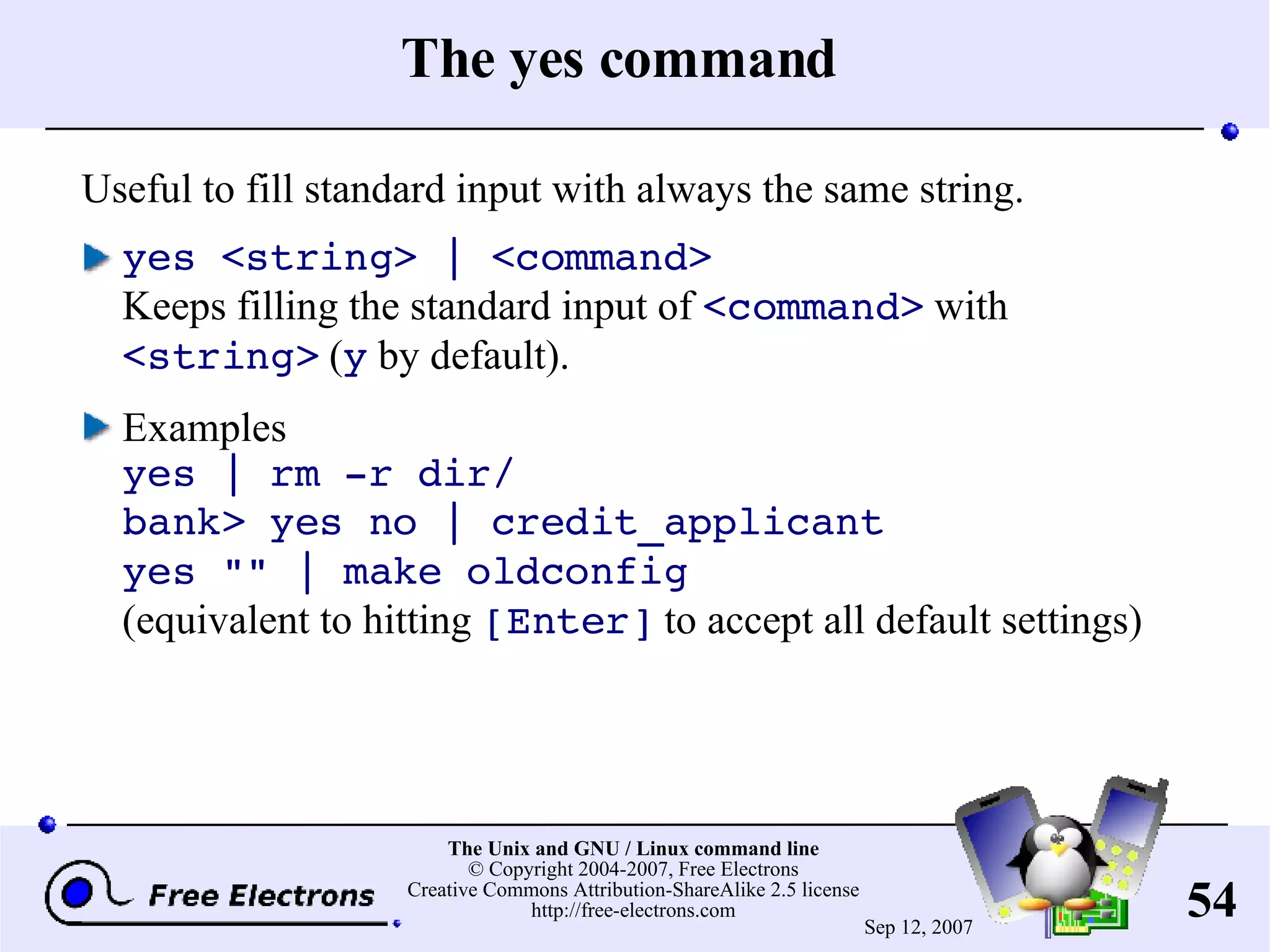 The yes command

Useful to fill standard input with always the same string.

yes <string> | <command>
Keeps filling the standard input of <command> with <string> (y by default).

Examples
yes | rm -r dir/
bank> yes no | credit_applicant
yes "" | make oldconfig
(equivalent to hitting [Enter] to accept all default settings)

Free Electrons

The Unix and GNU / Linux command line
© Copyright 2004-2007, Free Electrons
Creative Commons Attribution-ShareAlike 2.5 license
http://free-electrons.com

Sep 12, 2007

54